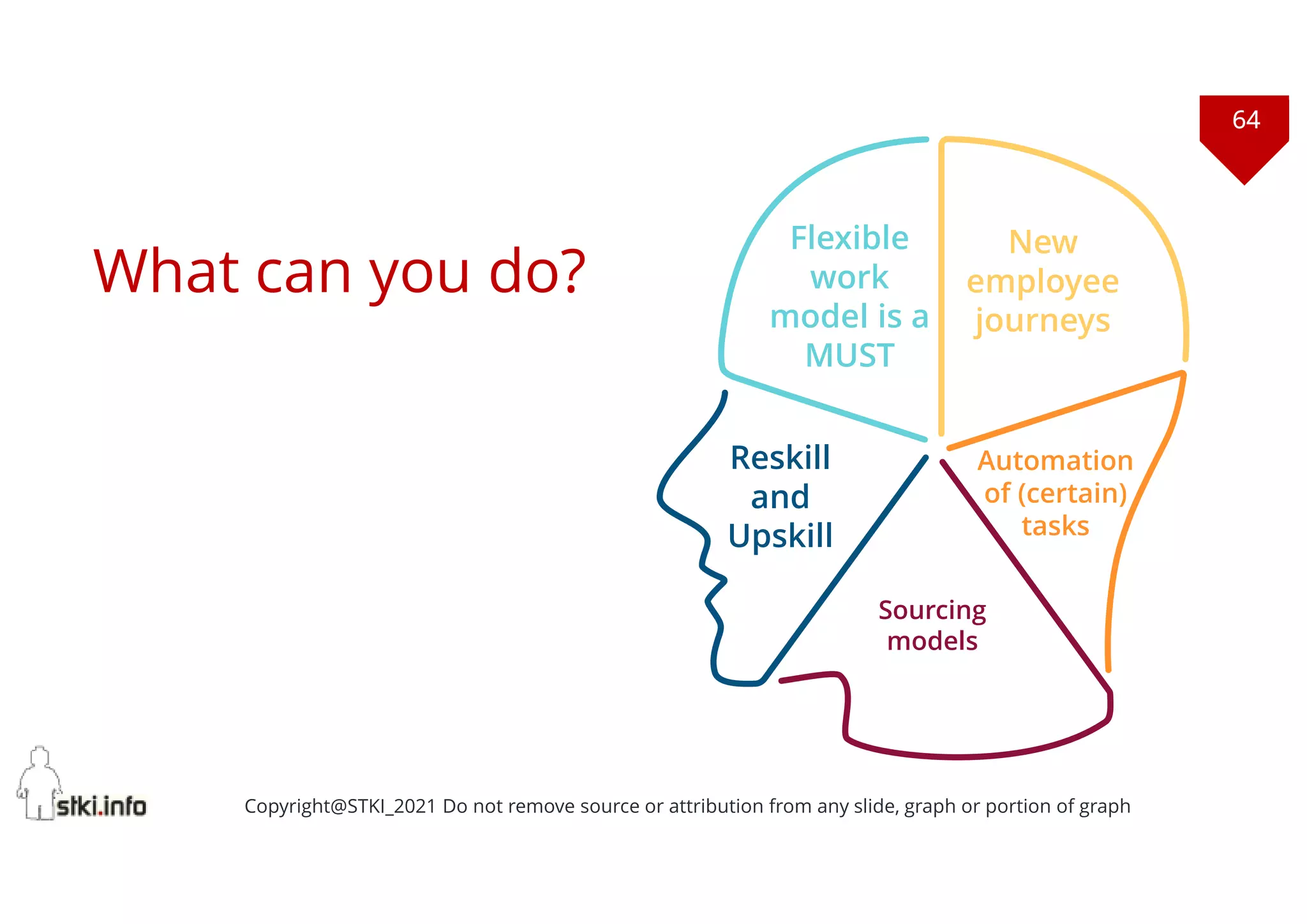 64

What can you do?

Flexible work model is a MUST

New employee journeys

Reskill and Upskill

Automation of (certain) tasks

Sourcing models

stki.info

Copyright@STKI_2021 Do not remove source or attribution from any slide, graph or portion of graph